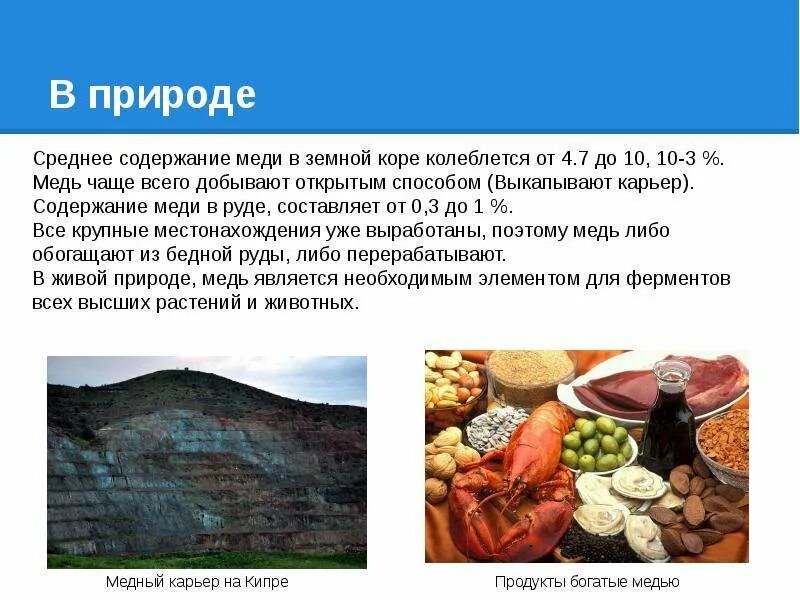 В природе

Среднее содержание меди в земной коре колеблется от 4.7 до 10, 10-3 %. Медь чаще всего добывают открытым способом (Выкапывают карьер). Содержание меди в руде, составляет от 0,3 до 1 %. Все крупные местонахождения уже выработаны, поэтому медь либо обогащают из бедной руды, либо перерабатывают. В живой природе, медь является необходимым элементом для ферментов всех высших растений и животных.

Медный карьер на Кипре

Продукты богатые медью